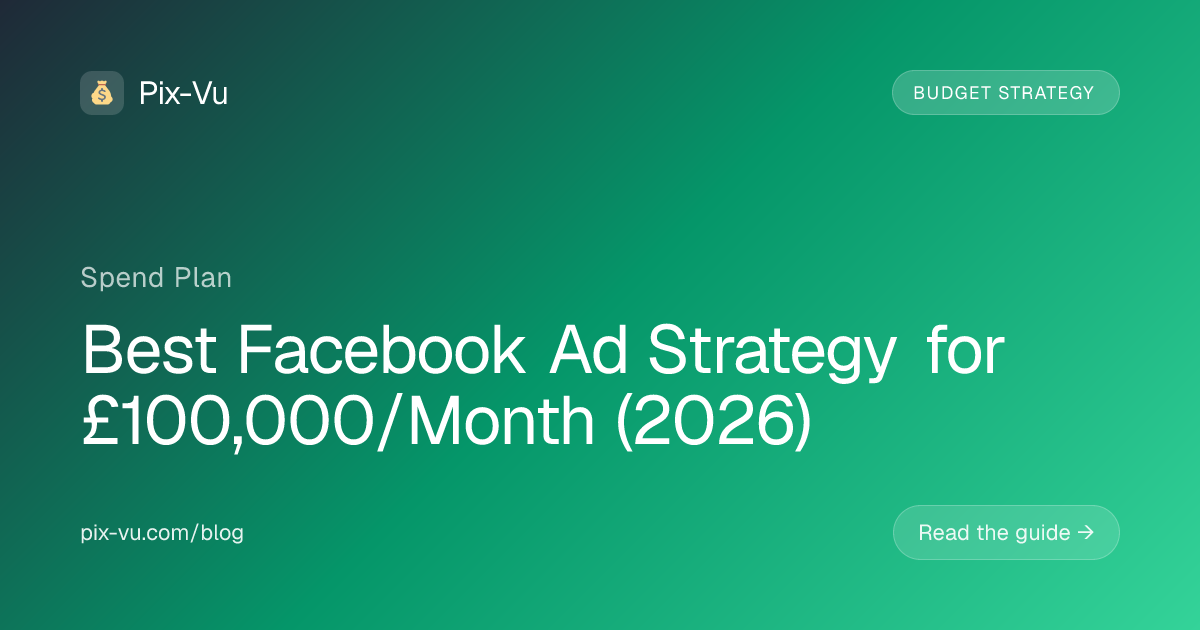 💰 Pix-Vu

BUDGET STRATEGY

Spend Plan

Best Facebook Ad Strategy for £100,000/Month (2026)

pix-vu.com/blog

Read the guide →